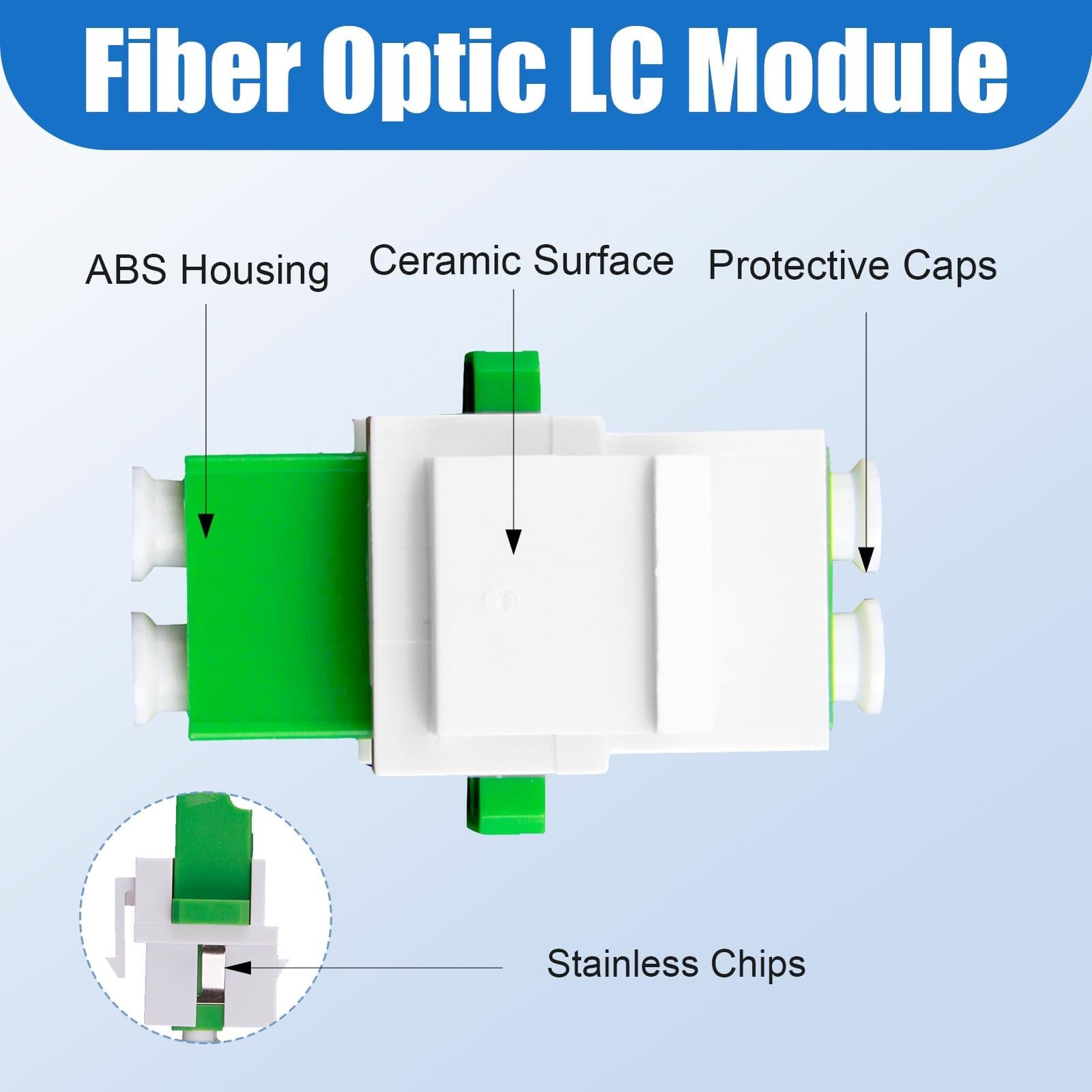 Fiber Optic LC Module

ABS Housing

Ceramic Surface

Protective Caps

Stainless Chips